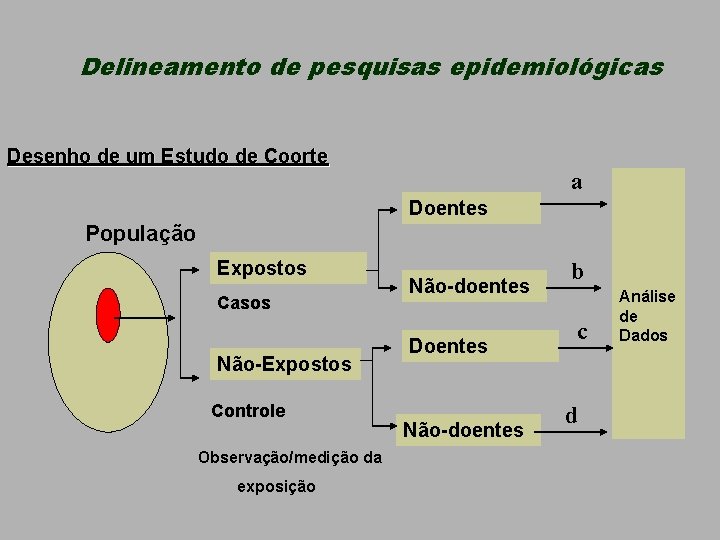 Delineamento de pesquisas epidemiológicas

Desenho de um Estudo de Coorte

População

Expostos

Casos

Não-Expostos

Controle

Observação/medição da exposição

Doentes

a

Não-doentes

b

Doentes

c

Não-doentes

d

Análise de Dados